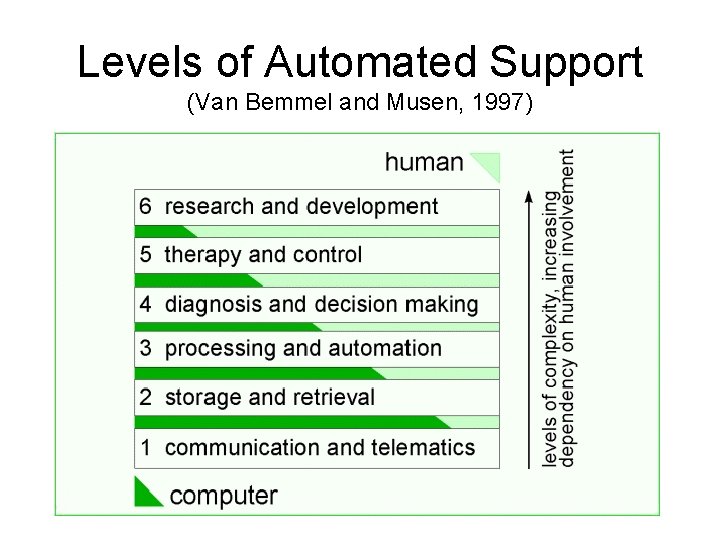 Levels of Automated Support
(Van Bemmel and Musen, 1997)

human

6 research and development

5 therapy and control

4 diagnosis and decision making

3 processing and automation

2 storage and retrieval

1 communication and telematics

computer

levels of complexity, increasing dependency on human involvement